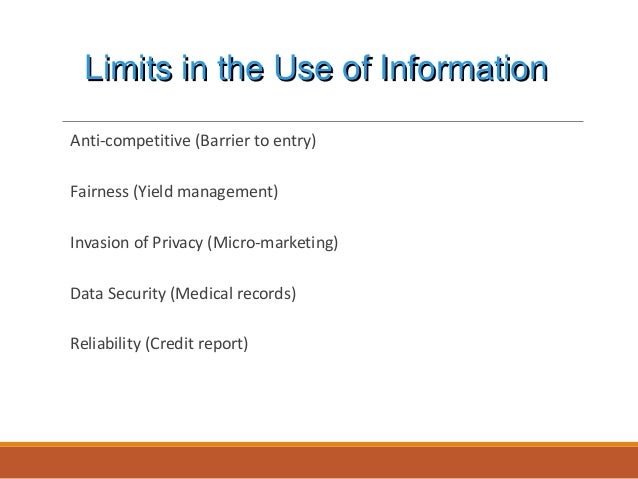 Limits in the Use of Information

Anti-competitive (Barrier to entry)

Fairness (Yield management)

Invasion of Privacy (Micro-marketing)

Data Security (Medical records)

Reliability (Credit report)